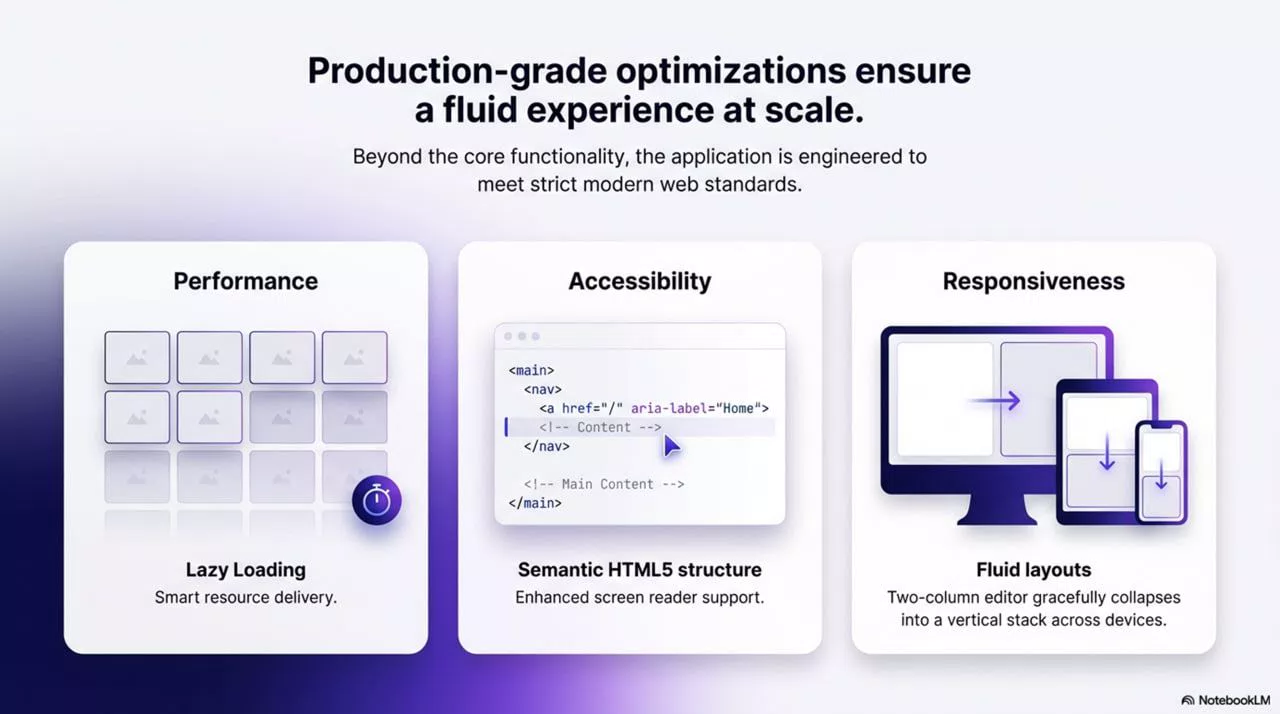 Production-grade optimizations ensure a fluid experience at scale.

Beyond the core functionality, the application is engineered to meet strict modern web standards.

Performance

Lazy Loading
Smart resource delivery.

Accessibility

<main>
<nav>
<a href="/" aria-label="Home">
<!-- Content -->
</nav>

<!-- Main Content -->
</main>

Semantic HTML5 structure
Enhanced screen reader support.

Responsiveness

Fluid layouts
Two-column editor gracefully collapses into a vertical stack across devices.

NotebookLM